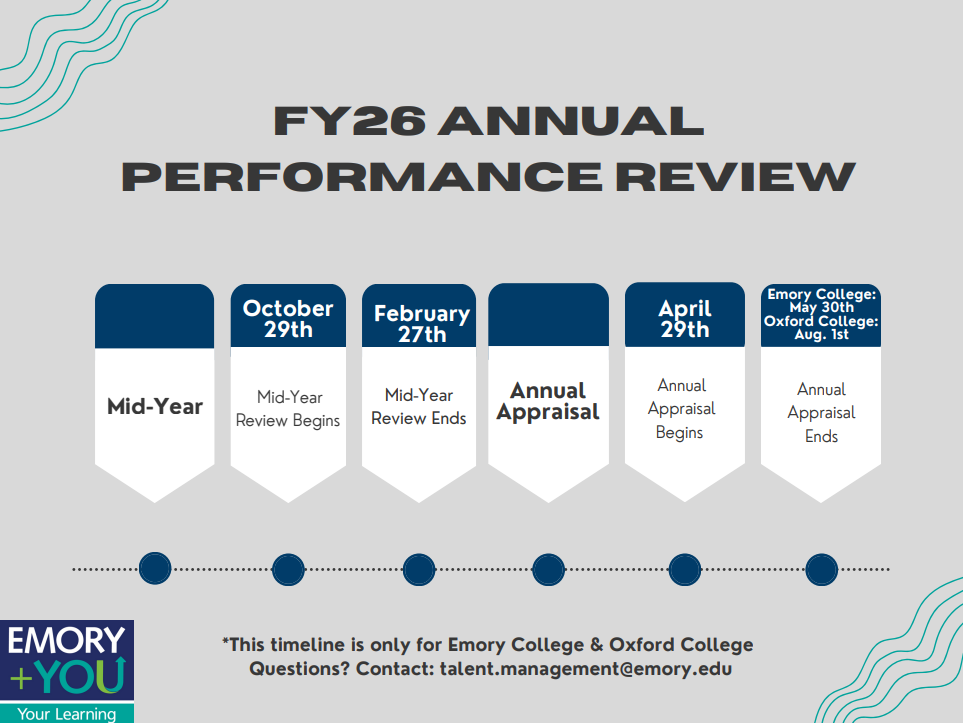 FY26 ANNUAL PERFORMANCE REVIEW

Mid-Year

October 29th

Mid-Year Review Begins

February 27th

Mid-Year Review Ends

Annual Appraisal

April 29th

Annual Appraisal Begins

Emory College: May 30th Oxford College: Aug. 1st

Annual Appraisal Ends

EMORY +YOU Your Learning

*This timeline is only for Emory College & Oxford College
Questions? Contact: talent.management@emory.edu